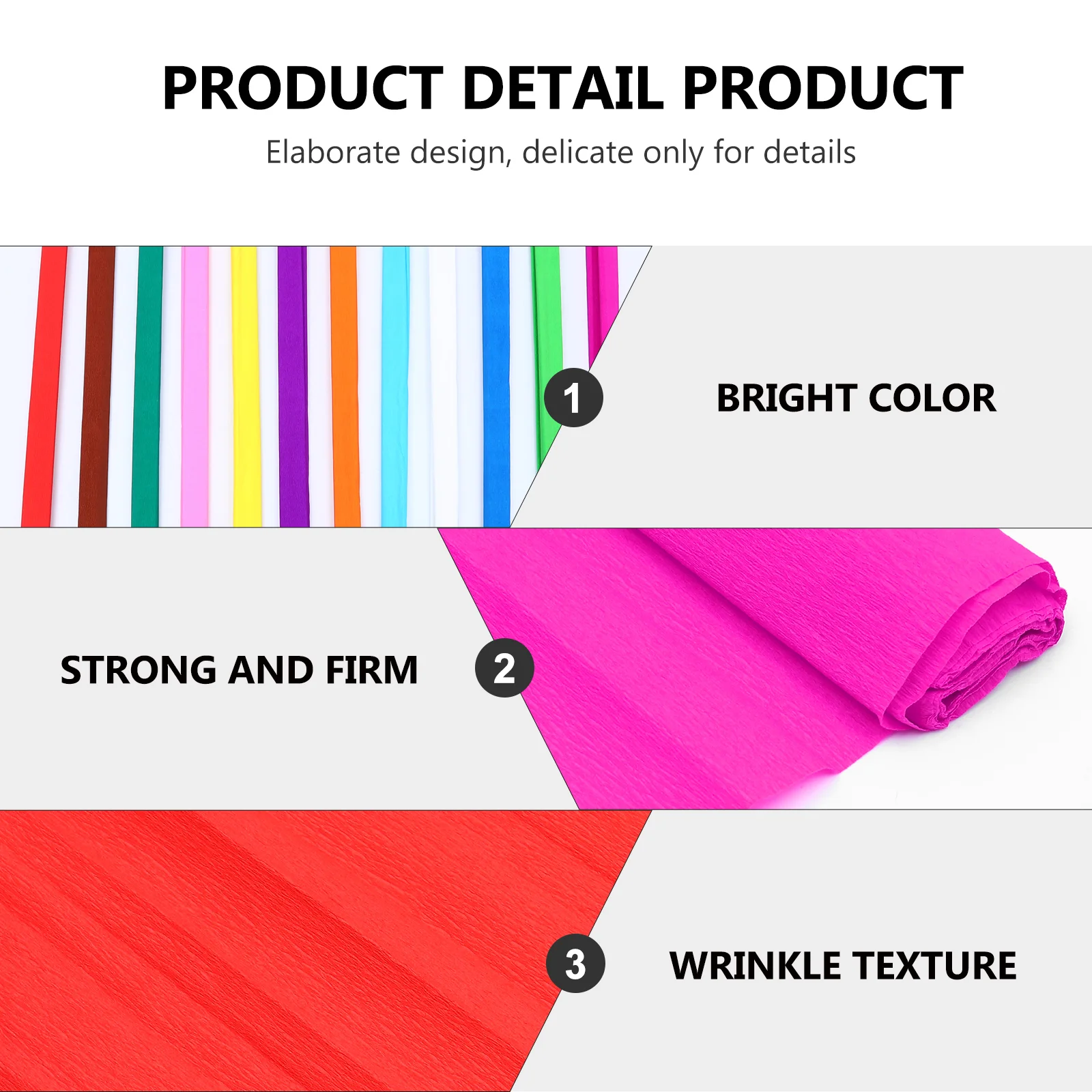 PRODUCT DETAIL PRODUCT
Elaborate design, delicate only for details

1 BRIGHT COLOR

STRONG AND FIRM 2

3 WRINKLE TEXTURE